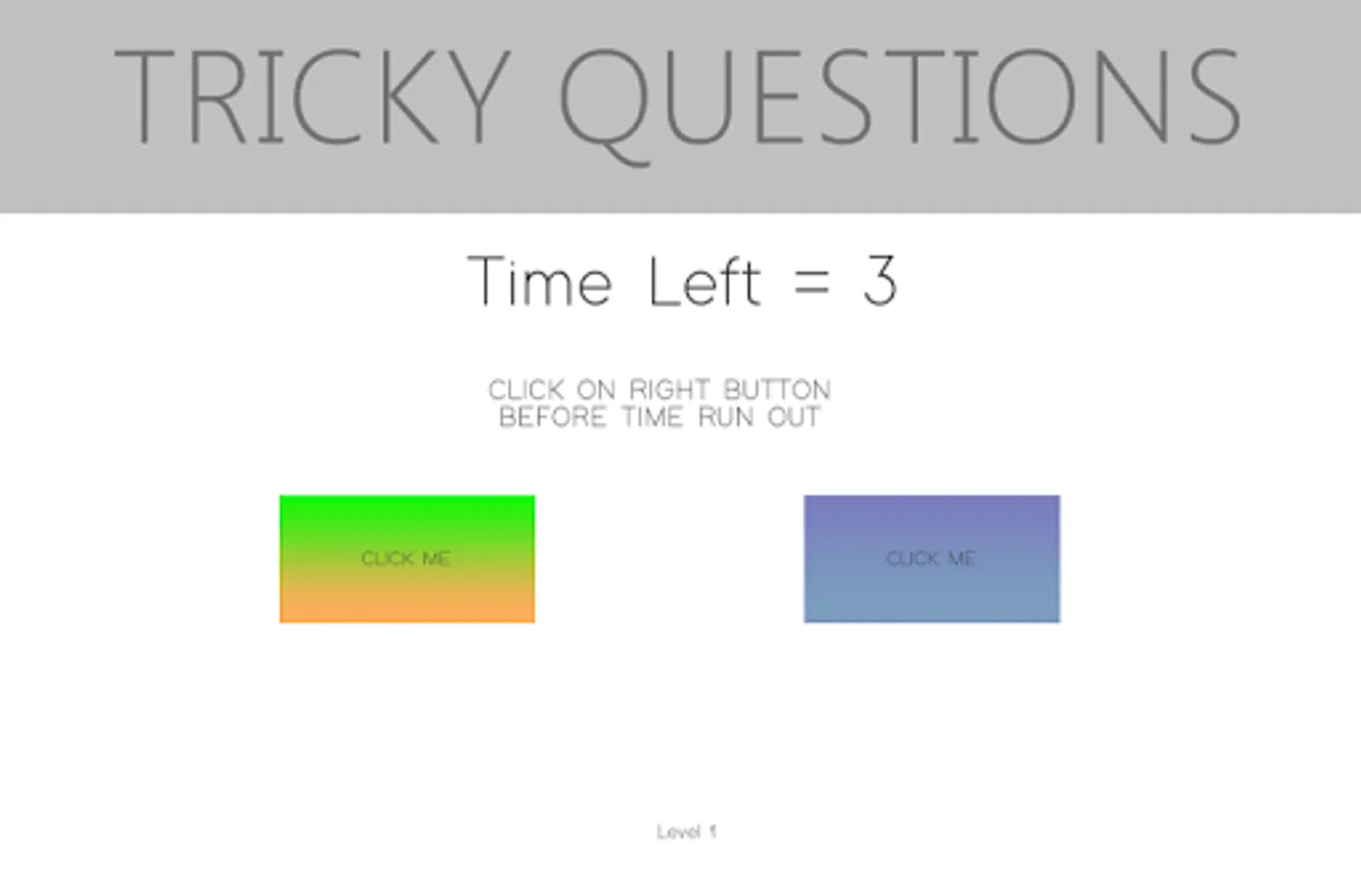 TRICKY QUESTIONS

Time Left = 3

CLICK ON RIGHT BUTTON
BEFORE TIME RUN OUT

CLICK ME

CLICK ME

Level 1